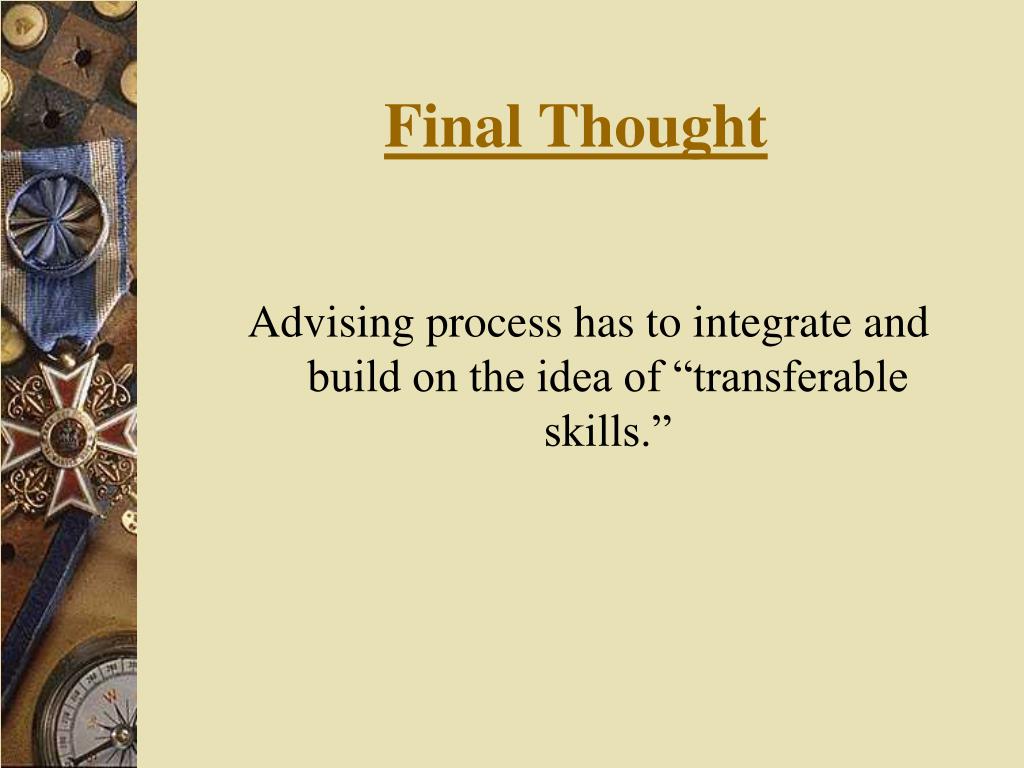 Final Thought

Advising process has to integrate and build on the idea of “transferable skills.”